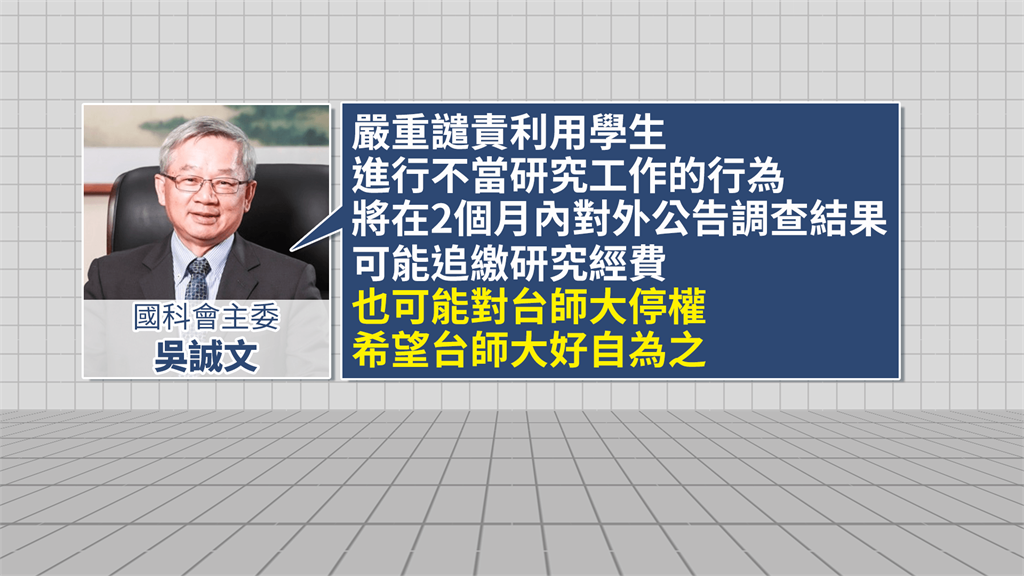 國科會主委
吳誠文

嚴重譴責利用學生
進行不當研究工作的行為
將在2個月內對外公告調查結果
可能追繳研究經費
也可能對台師大停權
希望台師大好自為之